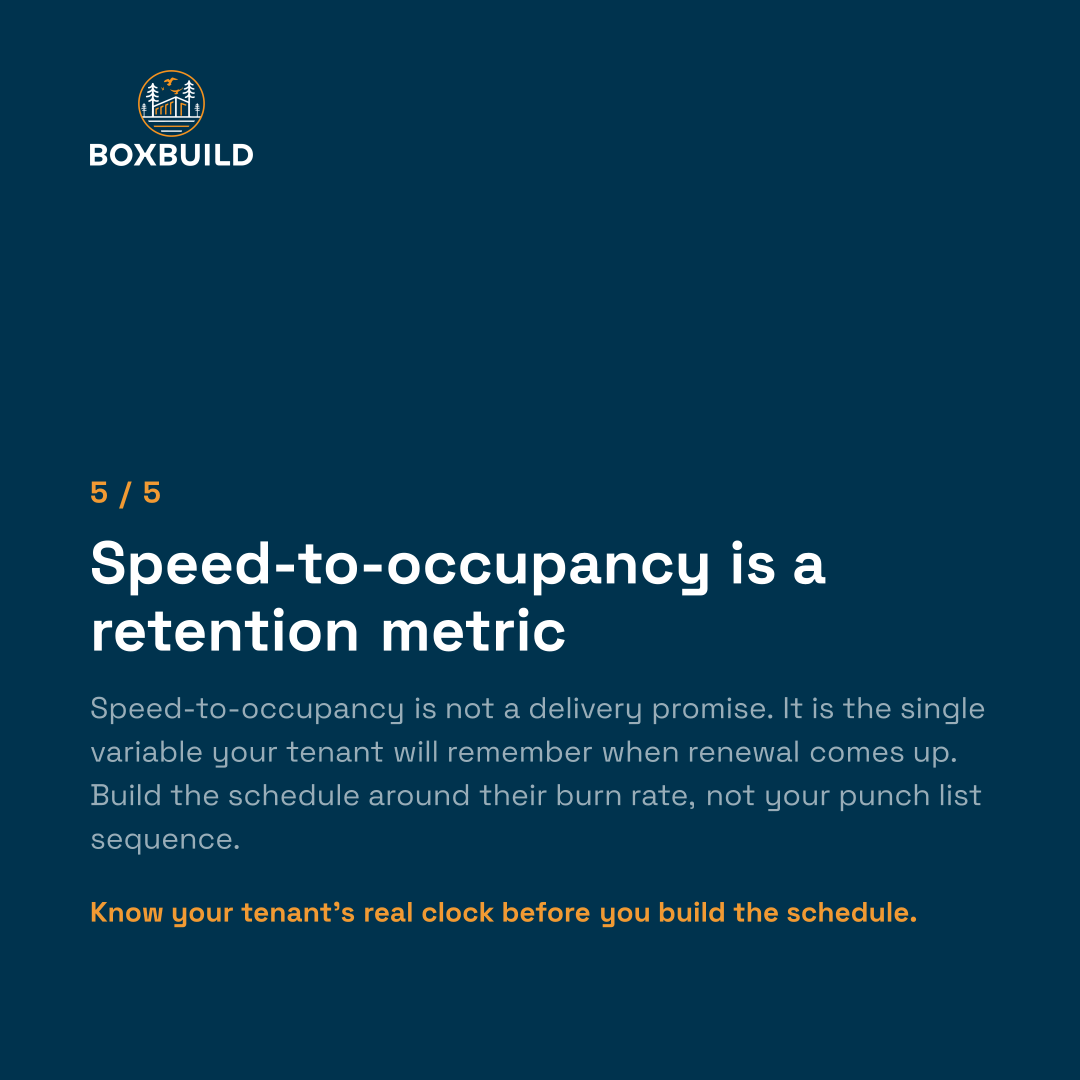 BOXBUILD

5 / 5

Speed-to-occupancy is a retention metric

Speed-to-occupancy is not a delivery promise. It is the single variable your tenant will remember when renewal comes up. Build the schedule around their burn rate, not your punch list sequence.

Know your tenant's real clock before you build the schedule.